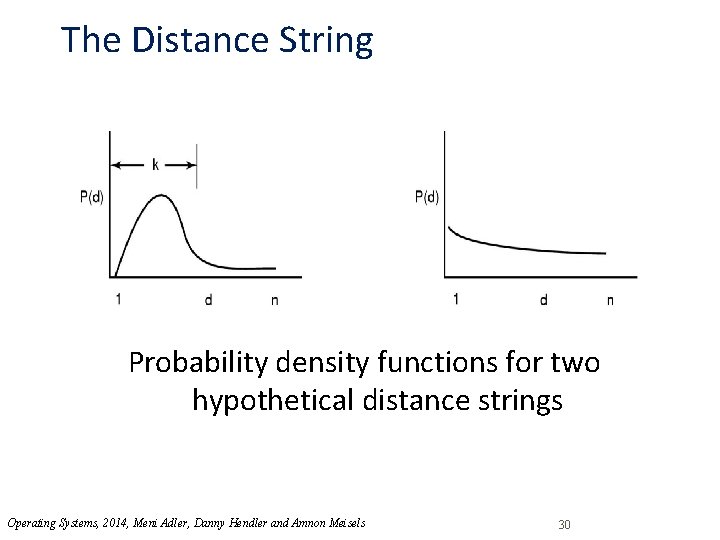 The Distance String

k

P(d)

1 d n

P(d)

1 d n

Probability density functions for two hypothetical distance strings

Operating Systems, 2014, Meni Adler, Danny Hendler and Amnon Meisels

30